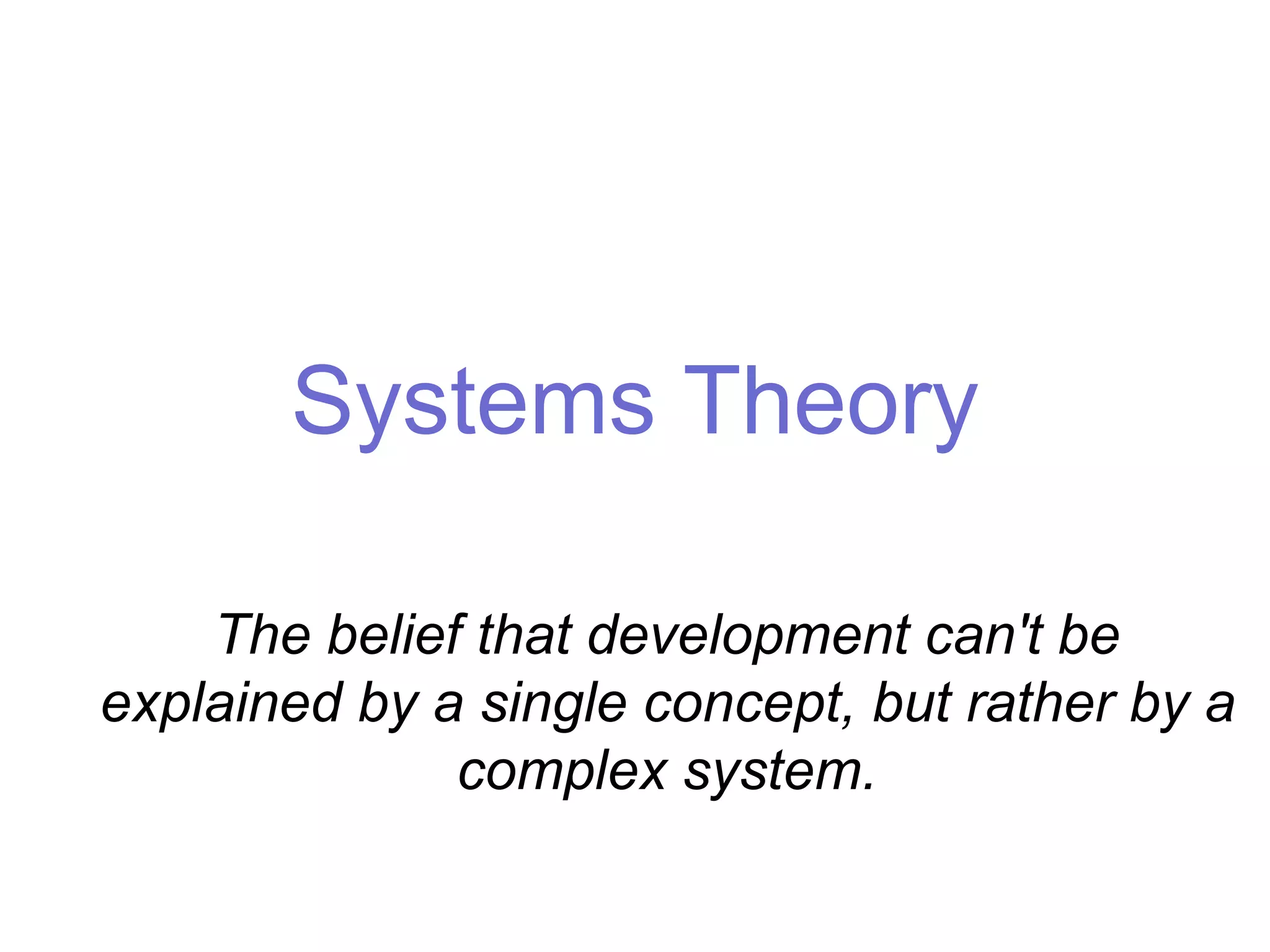 Systems Theory

The belief that development can't be explained by a single concept, but rather by a complex system.